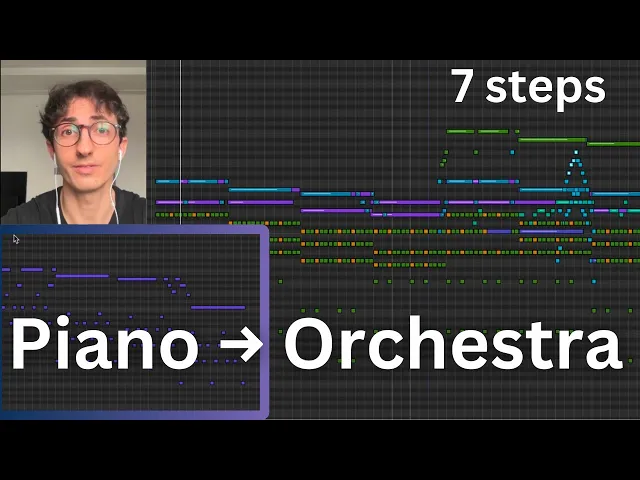 7 steps

Piano → Orchestra